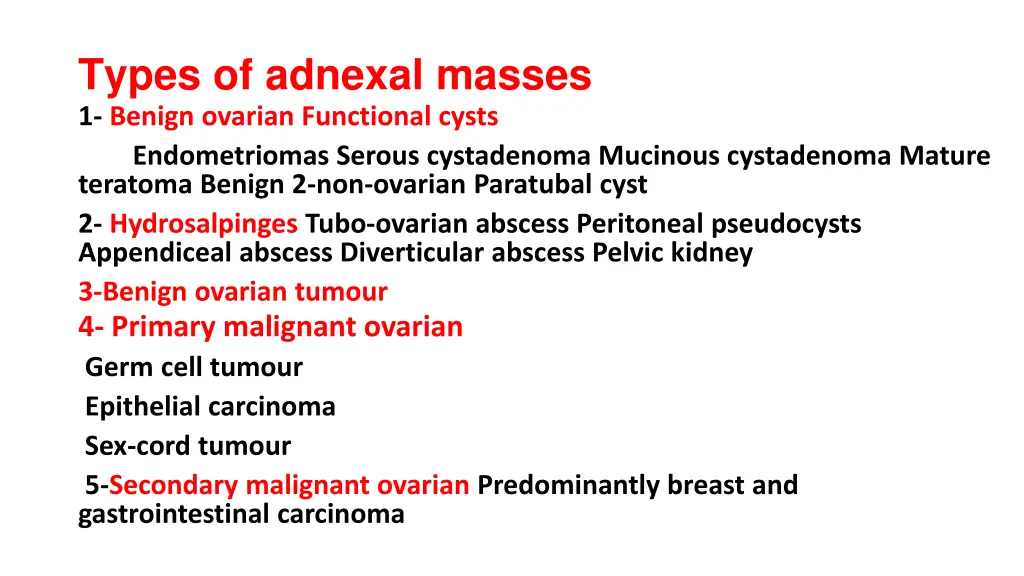 Types of adnexal masses
1- Benign ovarian Functional cysts
Endometriomas Serous cystadenoma Mucinous cystadenoma Mature teratoma Benign 2-non-ovarian Paratubal cyst
2- Hydrosalpinges Tubo-ovarian abscess Peritoneal pseudocysts Appendiceal abscess Diverticular abscess Pelvic kidney
3-Benign ovarian tumour
4- Primary malignant ovarian
Germ cell tumour
Epithelial carcinoma
Sex-cord tumour
5-Secondary malignant ovarian Predominantly breast and gastrointestinal carcinoma